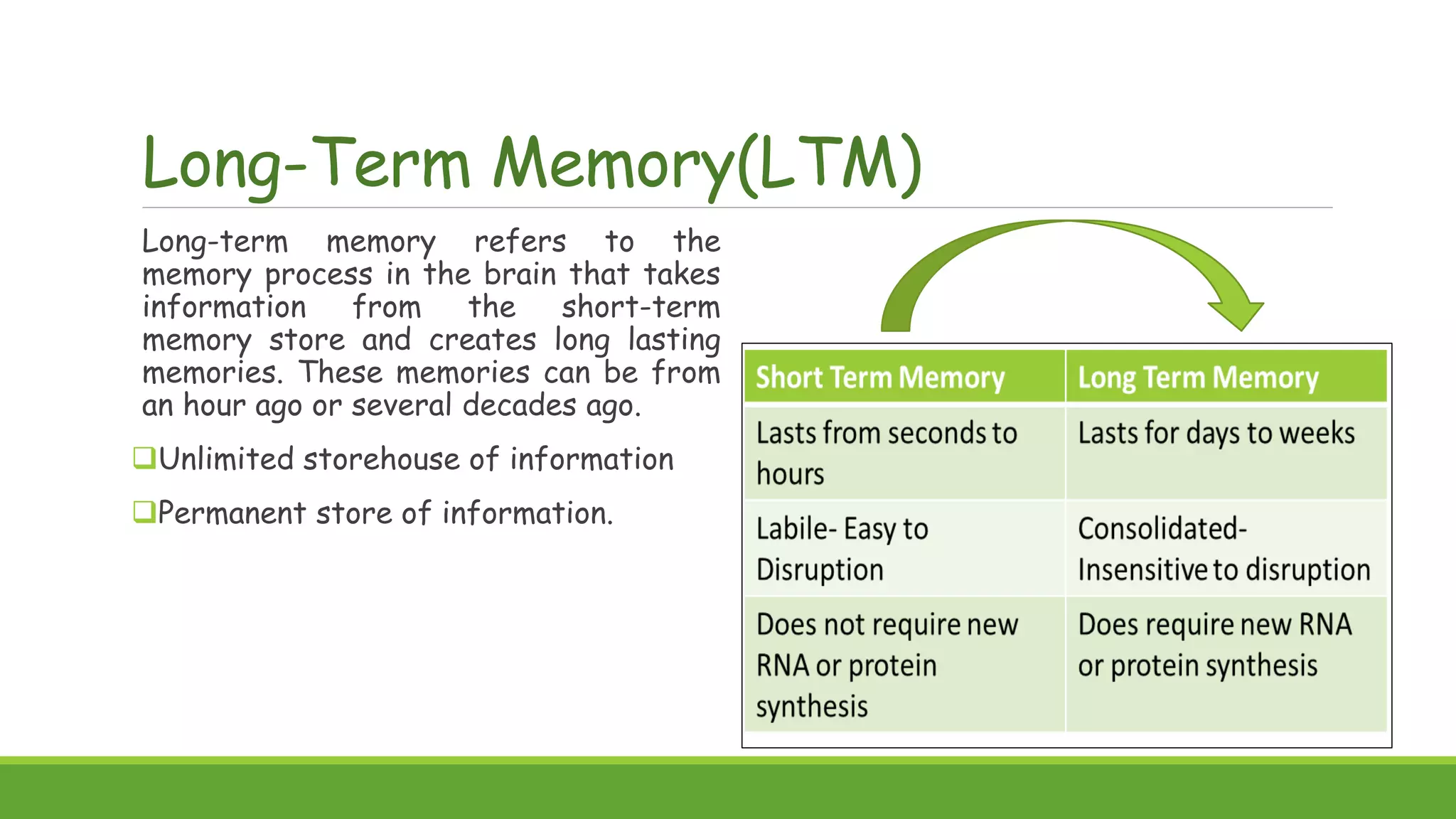 Long-Term Memory(LTM)

Long-term memory refers to the memory process in the brain that takes information from the short-term memory store and creates long lasting memories. These memories can be from an hour ago or several decades ago.

❑Unlimited storehouse of information

❑Permanent store of information.

| Short Term Memory | Long Term Memory |
|---|---|
| Lasts from seconds to hours | Lasts for days to weeks |
| Labile- Easy to Disruption | Consolidated- Insensitive to disruption |
| Does not require new RNA or protein synthesis | Does require new RNA or protein synthesis |